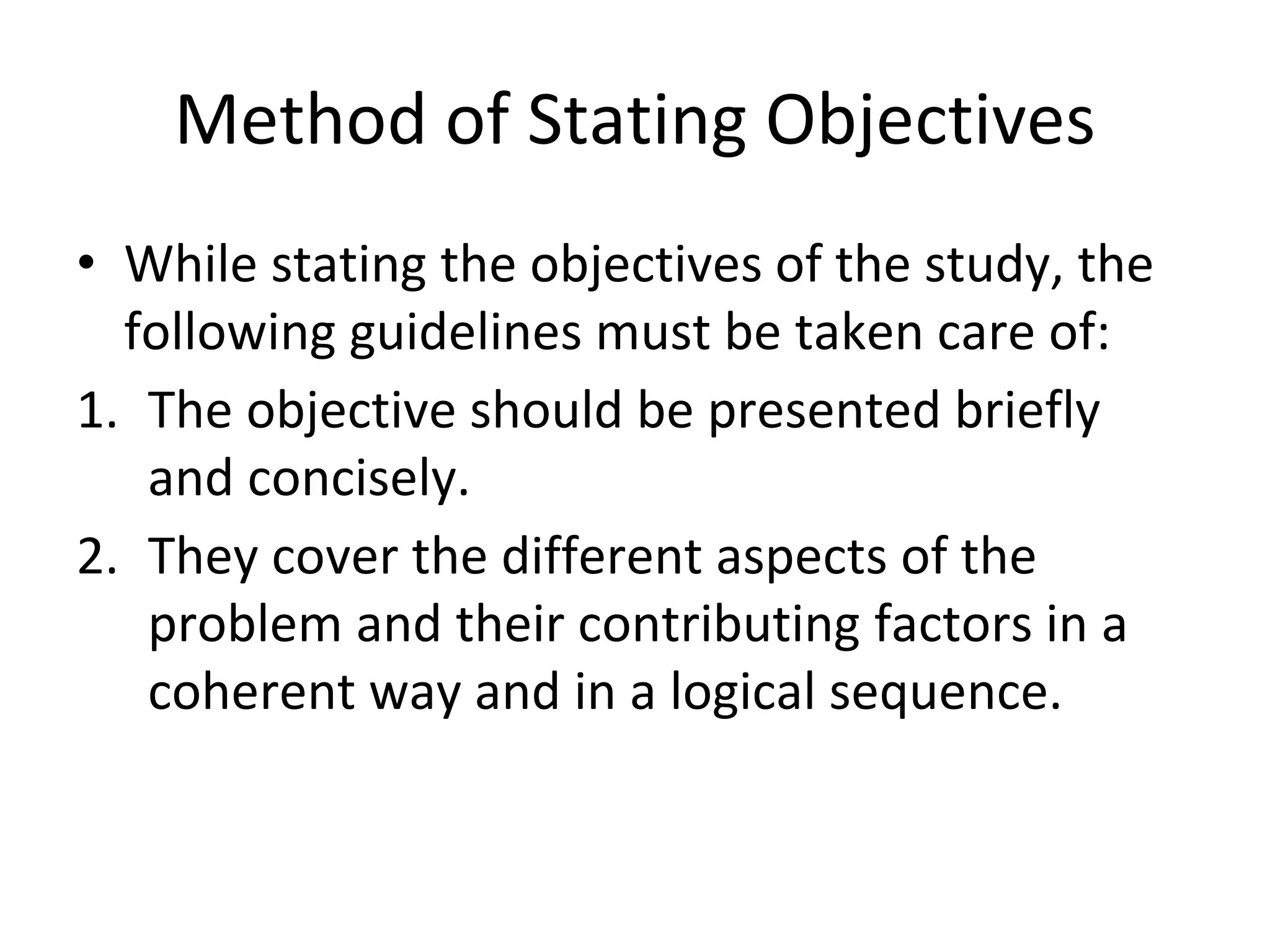 Method of Stating Objectives

• While stating the objectives of the study, the following guidelines must be taken care of:
1. The objective should be presented briefly and concisely.
2. They cover the different aspects of the problem and their contributing factors in a coherent way and in a logical sequence.